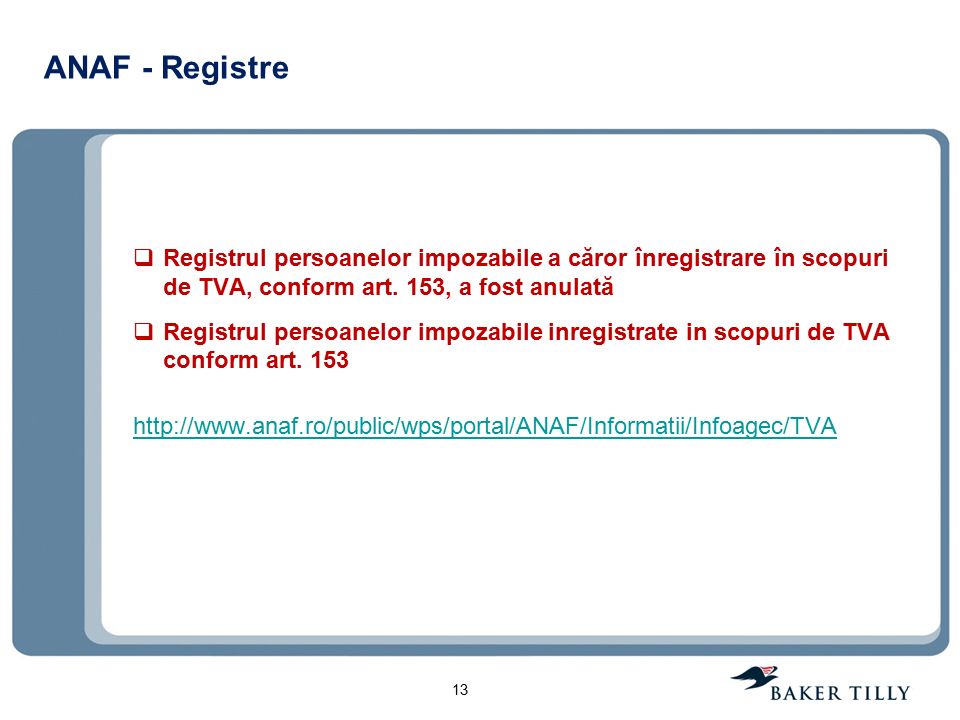 ANAF - Registre

❑ Registrul persoanelor impozabile a căror înregistrare în scopuri de TVA, conform art. 153, a fost anulată

❑ Registrul persoanelor impozabile inregistrate in scopuri de TVA conform art. 153

http://www.anaf.ro/public/wps/portal/ANAF/Informatii/Infoagec/TVA

13

BAKER TILLY